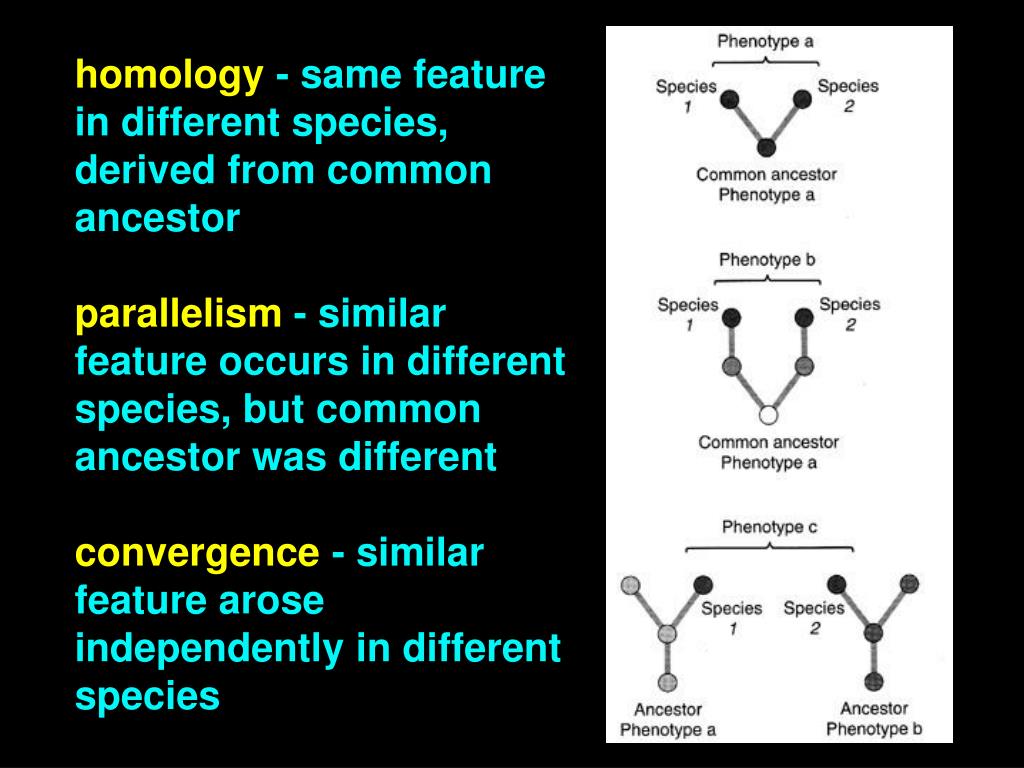 homology - same feature in different species, derived from common ancestor

parallelism - similar feature occurs in different species, but common ancestor was different

convergence - similar feature arose independently in different species

Phenotype a

Species 1

Species 2

Common ancestor
Phenotype a

Phenotype b

Species 1

Species 2

Common ancestor
Phenotype a

Phenotype c

Species 1

Species 2

Ancestor
Phenotype a

Ancestor
Phenotype b